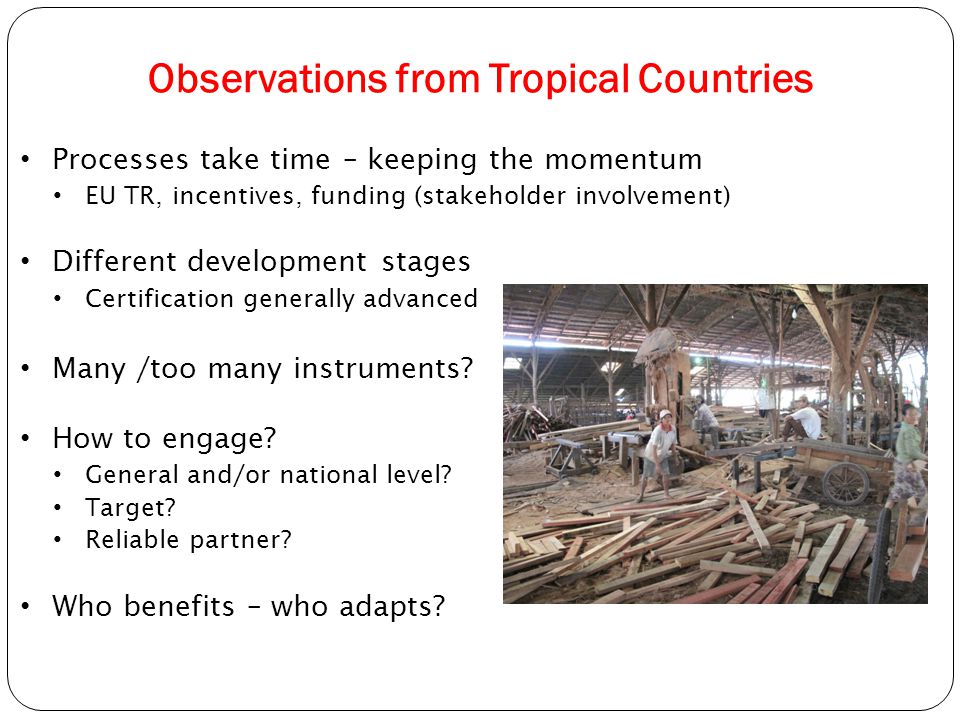 Observations from Tropical Countries

• Processes take time – keeping the momentum
• EU TR, incentives, funding (stakeholder involvement)

• Different development stages
• Certification generally advanced

• Many /too many instruments?

• How to engage?
• General and/or national level?
• Target?
• Reliable partner?

• Who benefits – who adapts?